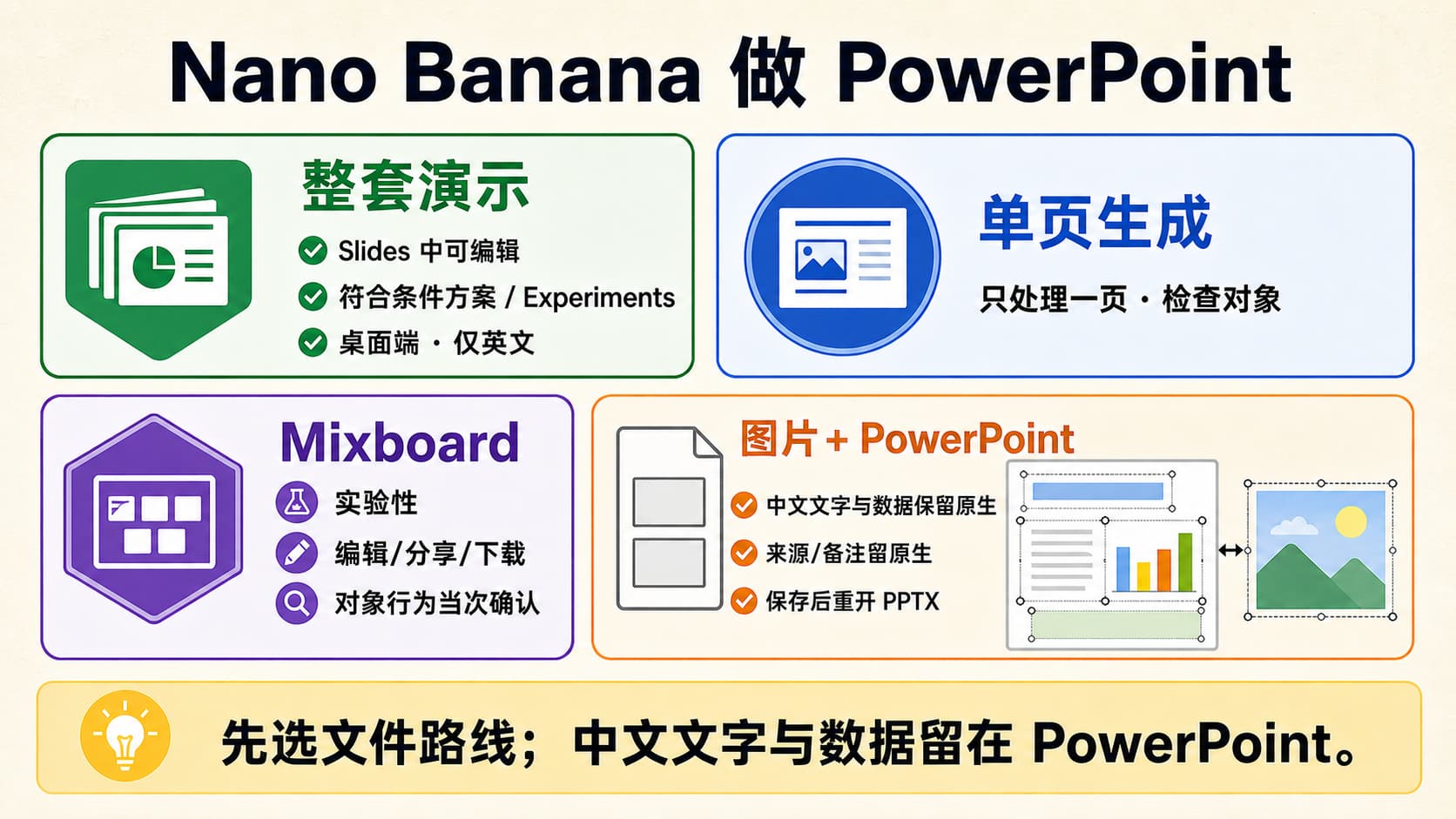 Nano Banana 做 PowerPoint

整套演示

Slides 中可编辑

符合条件方案 / Experiments

桌面端 · 仅英文

单页生成

只处理一页 · 检查对象

Mixboard

实验性

编辑/分享/下载

对象行为当次确认

图片 + PowerPoint

中文文字与数据保留原生

来源/备注留原生

保存后重开 PPTX

先选文件路线；中文文字与数据留在 PowerPoint。